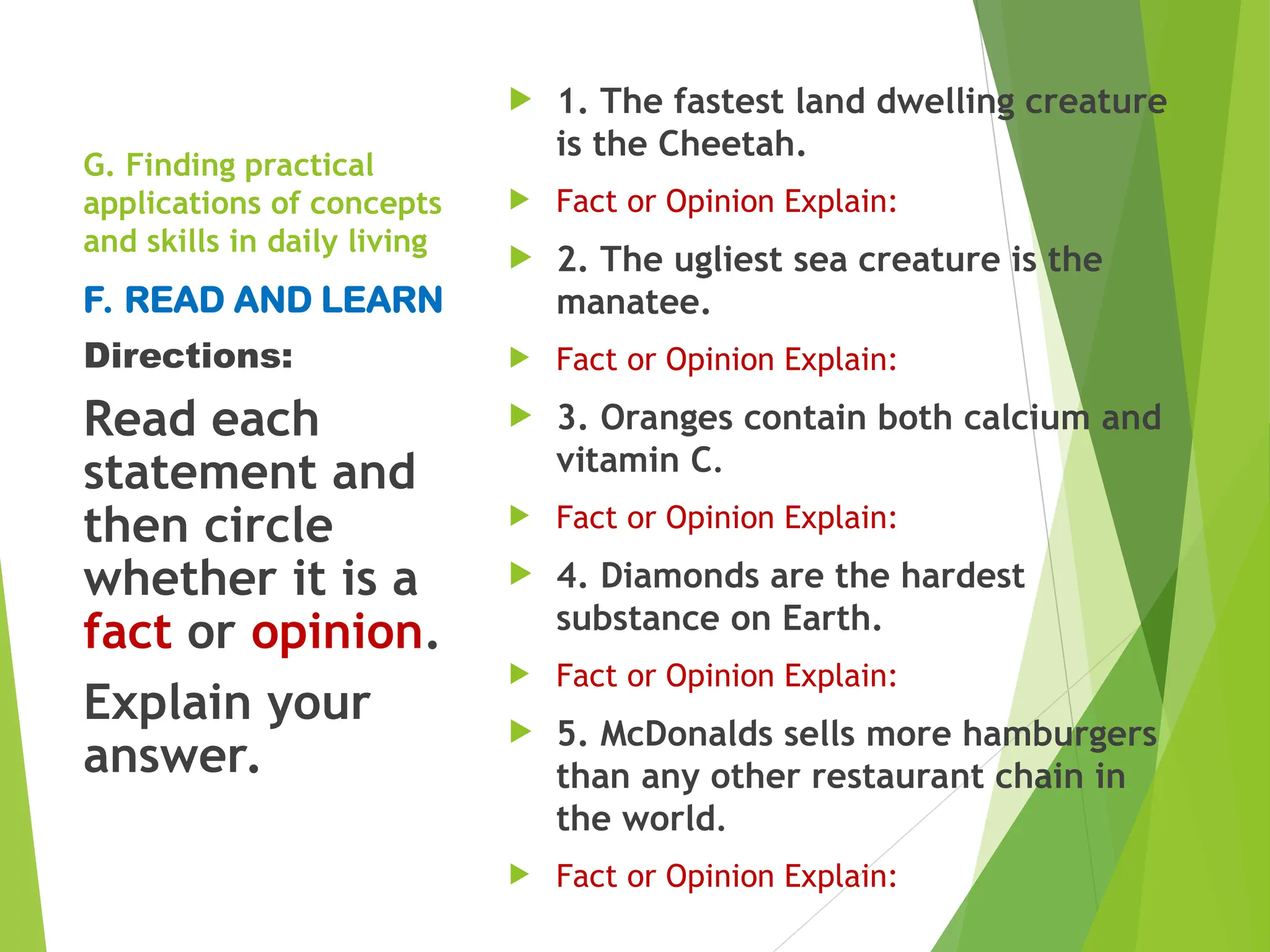 G. Finding practical applications of concepts and skills in daily living

F. READ AND LEARN

Directions:

Read each statement and then circle whether it is a fact or opinion.

Explain your answer.

1. The fastest land dwelling creature is the Cheetah.

Fact or Opinion Explain:

2. The ugliest sea creature is the manatee.

Fact or Opinion Explain:

3. Oranges contain both calcium and vitamin C.

Fact or Opinion Explain:

4. Diamonds are the hardest substance on Earth.

Fact or Opinion Explain:

5. McDonalds sells more hamburgers than any other restaurant chain in the world.

Fact or Opinion Explain: